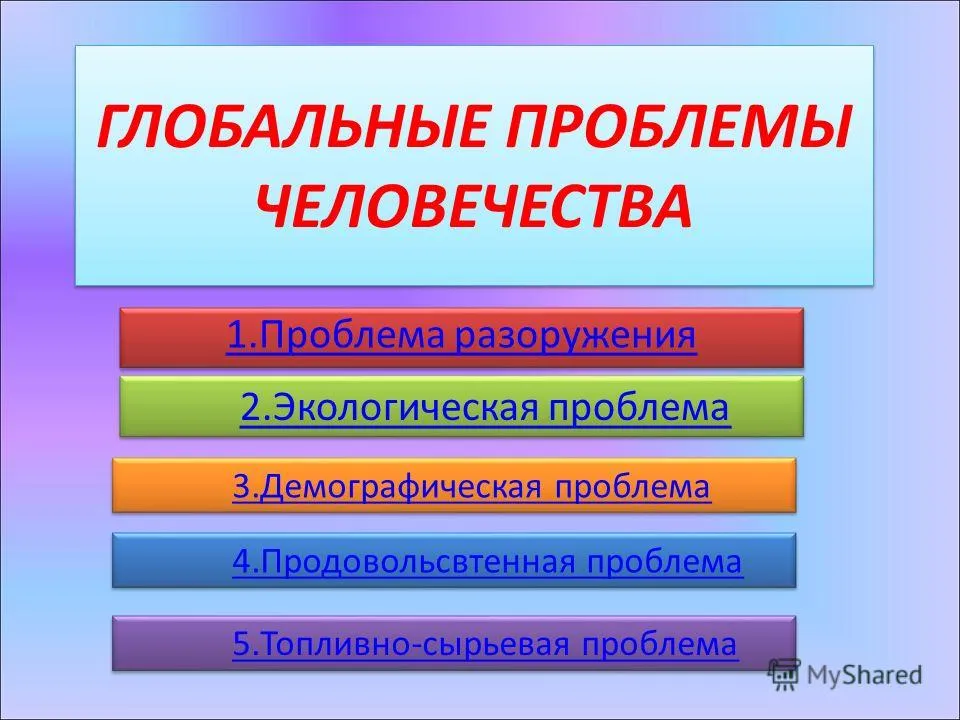 ГЛОБАЛЬНЫЕ ПРОБЛЕМЫ ЧЕЛОВЕЧЕСТВА

1.Проблема разоружения

2.Экологическая проблема

3.Демографическая проблема

4.Продовольсвтенная проблема

5.Топливно-сырьевая проблема

MyShared